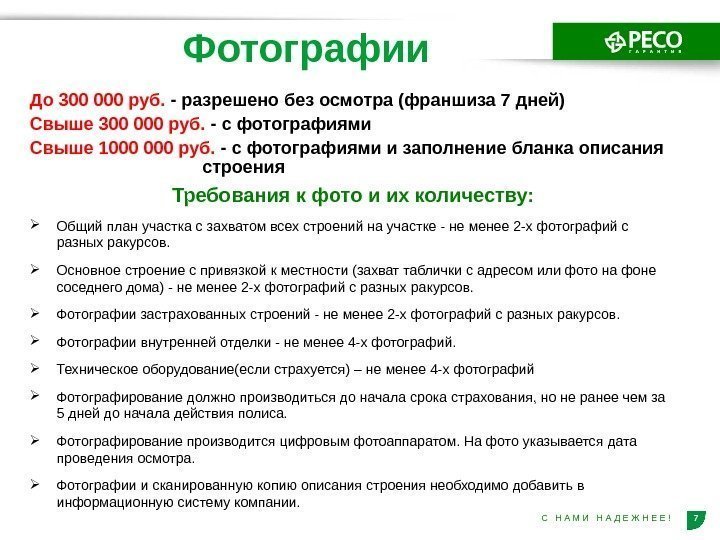 Фотографии

РЕСО ГАРАНТИЯ

До 300 000 руб. - разрешено без осмотра (франшиза 7 дней)
Свыше 300 000 руб. - с фотографиями
Свыше 1000 000 руб. - с фотографиями и заполнение бланка описания строения

Требования к фото и их количеству:

➢ Общий план участка с захватом всех строений на участке - не менее 2-х фотографий с разных ракурсов.

➢ Основное строение с привязкой к местности (захват таблички с адресом или фото на фоне соседнего дома) - не менее 2-х фотографий с разных ракурсов.

➢ Фотографии застрахованных строений - не менее 2-х фотографий с разных ракурсов.

➢ Фотографии внутренней отделки - не менее 4-х фотографий.

➢ Техническое оборудование(если страхуется) – не менее 4-х фотографий

➢ Фотографирование должно производиться до начала срока страхования, но не ранее чем за 5 дней до начала действия полиса.

➢ Фотографирование производится цифровым фотоаппаратом. На фото указывается дата проведения осмотра.

➢ Фотографии и сканированную копию описания строения необходимо добавить в информационную систему компании.

С НАМИ НАДЕЖНЕЕ! 7